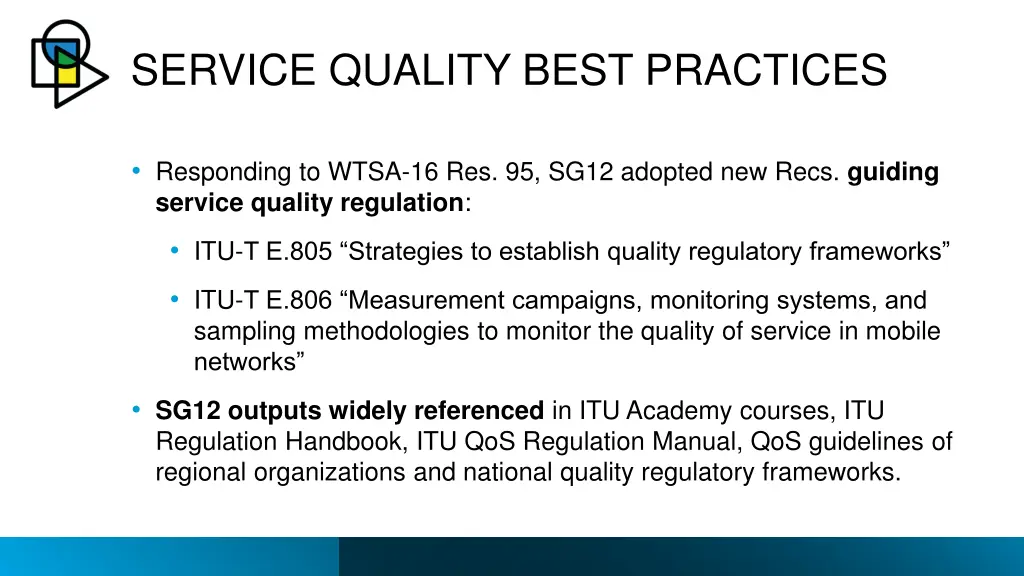 SERVICE QUALITY BEST PRACTICES

• Responding to WTSA-16 Res. 95, SG12 adopted new Recs. guiding service quality regulation:

• ITU-T E.805 “Strategies to establish quality regulatory frameworks”

• ITU-T E.806 “Measurement campaigns, monitoring systems, and sampling methodologies to monitor the quality of service in mobile networks”

• SG12 outputs widely referenced in ITU Academy courses, ITU Regulation Handbook, ITU QoS Regulation Manual, QoS guidelines of regional organizations and national quality regulatory frameworks.